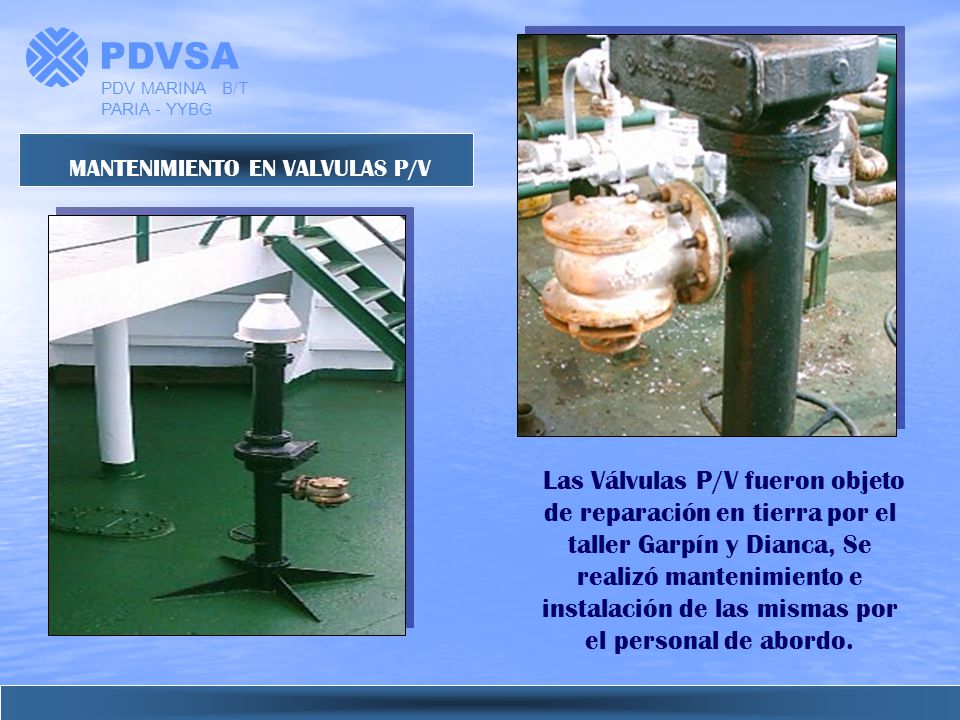 PDVSA
PDV MARINA B/T
PARIA - YYBG

MANTENIMIENTO EN VALVULAS P/V

Las Válvulas P/V fueron objeto de reparación en tierra por el taller Garpín y Dianca, Se realizó mantenimiento e instalación de las mismas por el personal de abordo.